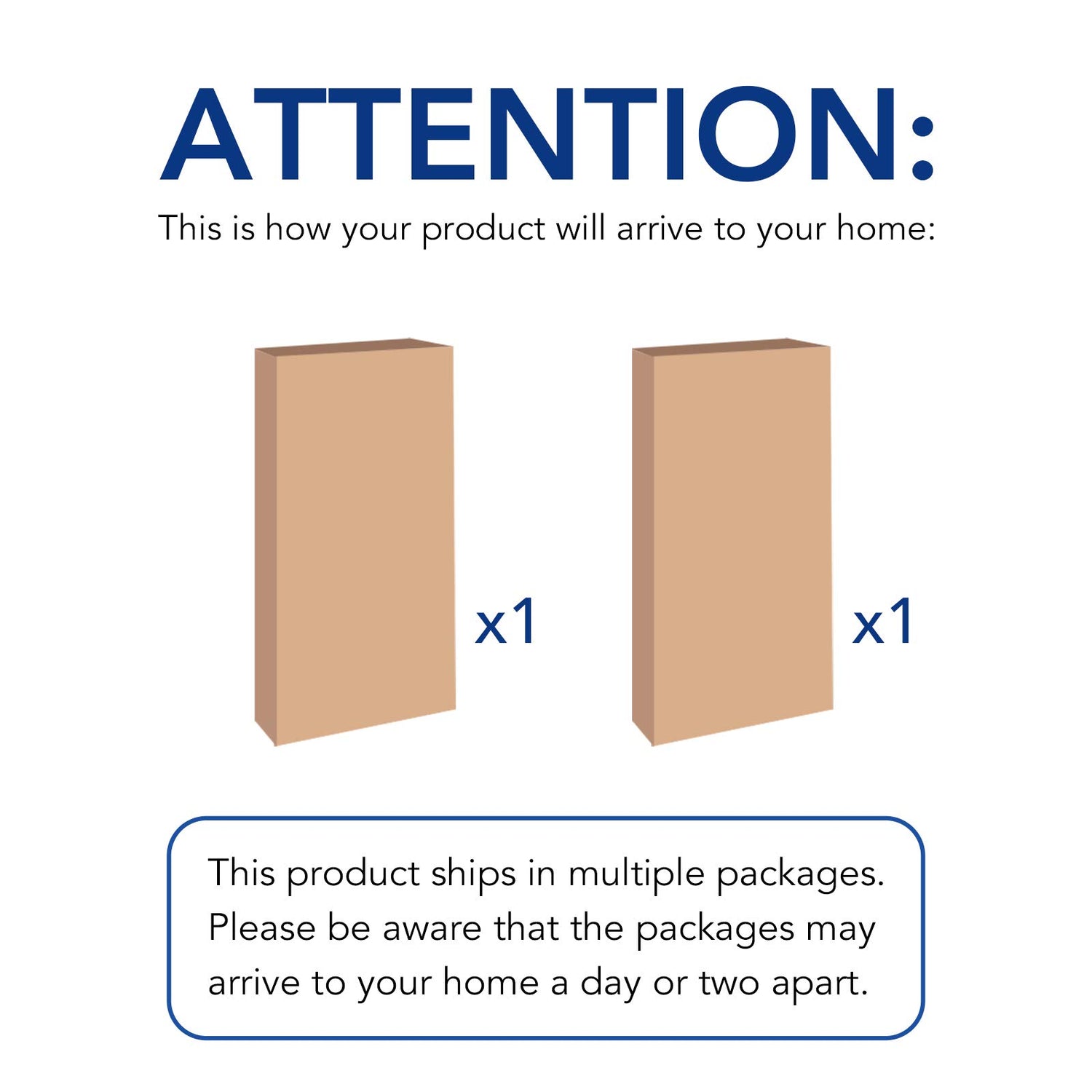 ATTENTION:
This is how your product will arrive to your home:

x1

x1

This product ships in multiple packages. Please be aware that the packages may arrive to your home a day or two apart.